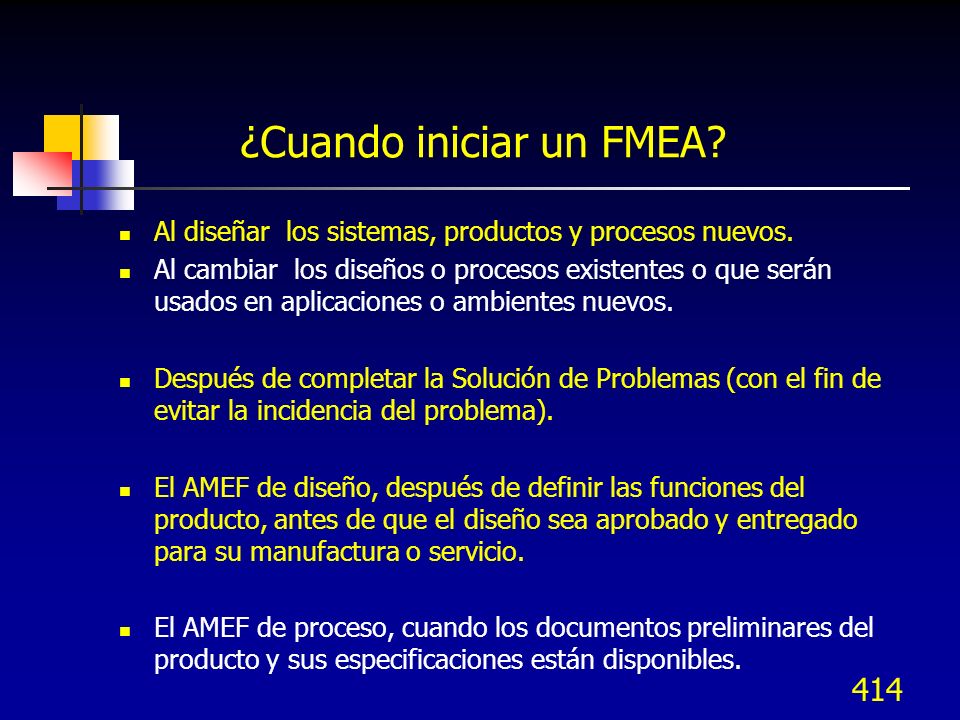 ¿Cuando iniciar un FMEA?

- Al diseñar los sistemas, productos y procesos nuevos.
- Al cambiar los diseños o procesos existentes o que serán usados en aplicaciones o ambientes nuevos.

- Después de completar la Solución de Problemas (con el fin de evitar la incidencia del problema).

- El AMEF de diseño, después de definir las funciones del producto, antes de que el diseño sea aprobado y entregado para su manufactura o servicio.

- El AMEF de proceso, cuando los documentos preliminares del producto y sus especificaciones están disponibles.

414